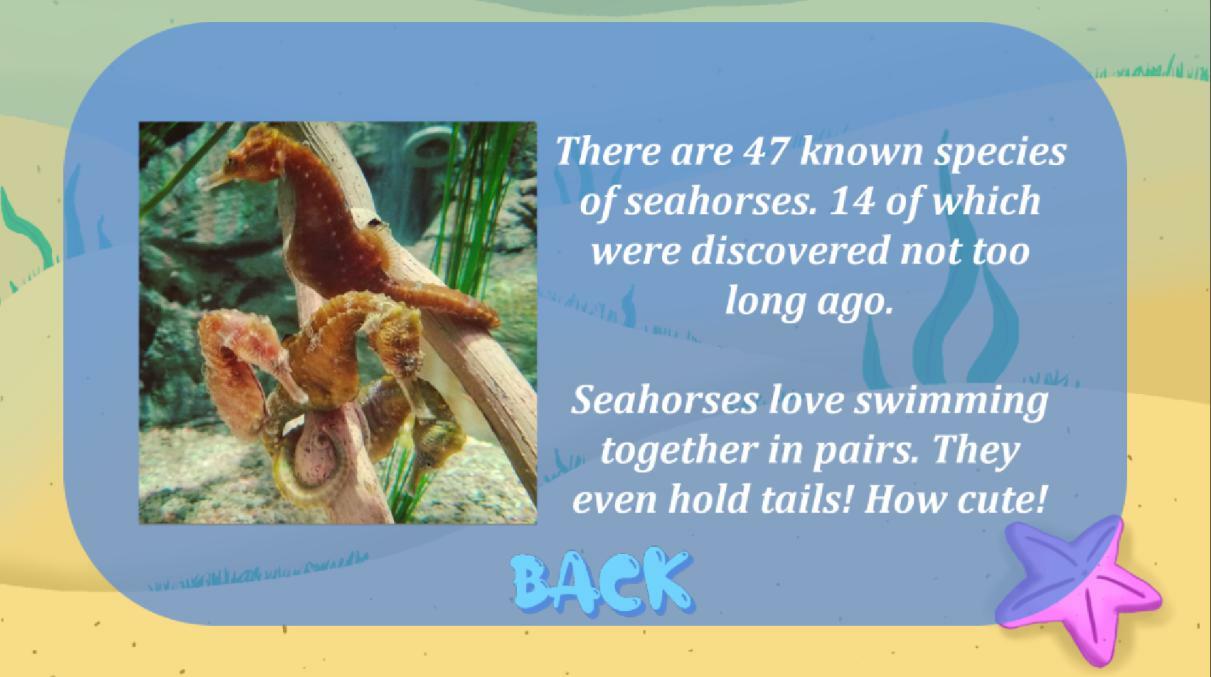 There are 47 known species of seahorses. 14 of which were discovered not too long ago.

Seahorses love swimming together in pairs. They even hold tails! How cute!

BACK